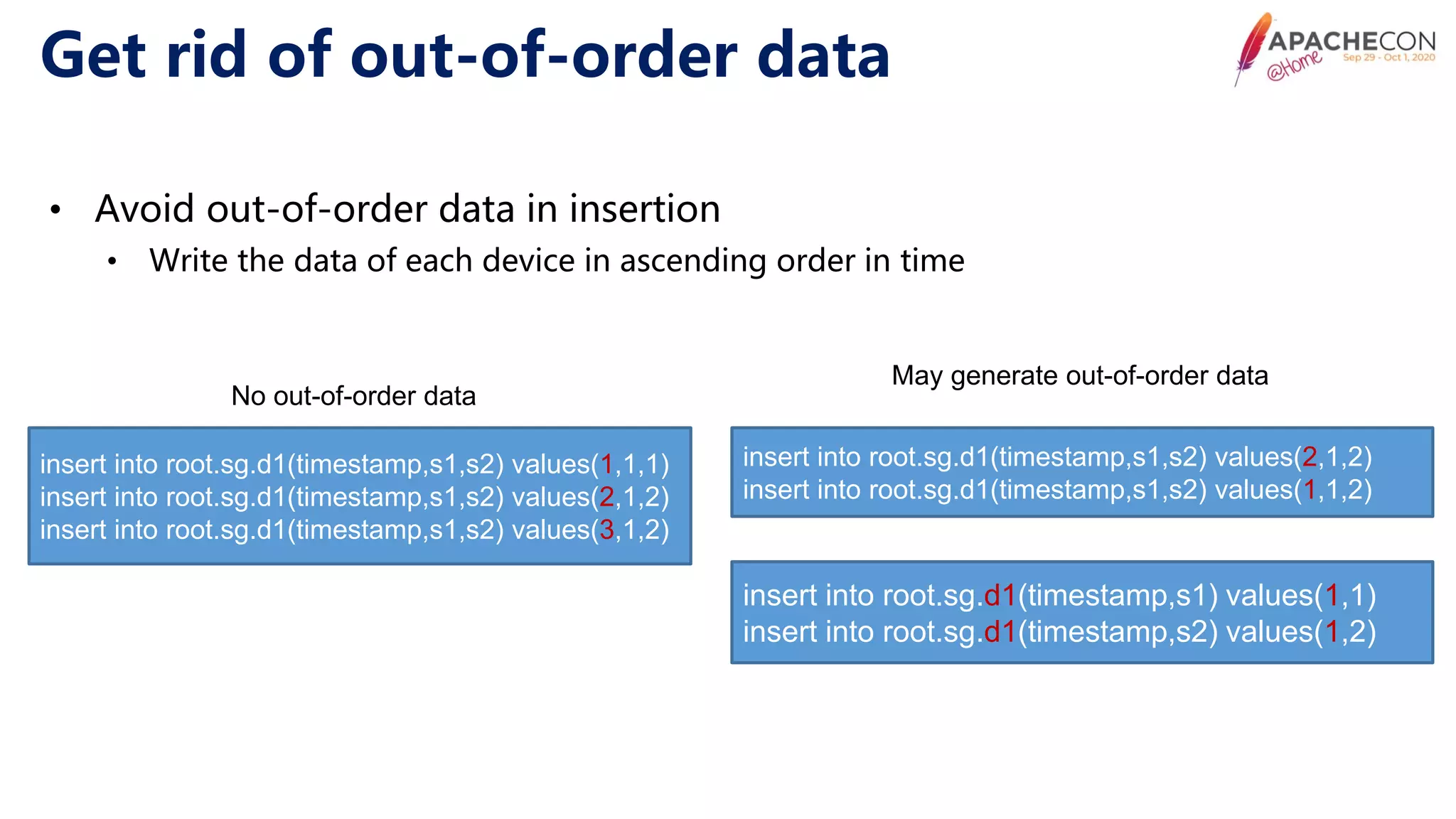 Get rid of out-of-order data

APACHECON @Home Sep 29 - Oct 1, 2020

• Avoid out-of-order data in insertion
  • Write the data of each device in ascending order in time

No out-of-order data

insert into root.sg.d1(timestamp,s1,s2) values(1,1,1)
insert into root.sg.d1(timestamp,s1,s2) values(2,1,2)
insert into root.sg.d1(timestamp,s1,s2) values(3,1,2)

May generate out-of-order data

insert into root.sg.d1(timestamp,s1,s2) values(2,1,2)
insert into root.sg.d1(timestamp,s1,s2) values(1,1,2)

insert into root.sg.d1(timestamp,s1) values(1,1)
insert into root.sg.d1(timestamp,s2) values(1,2)